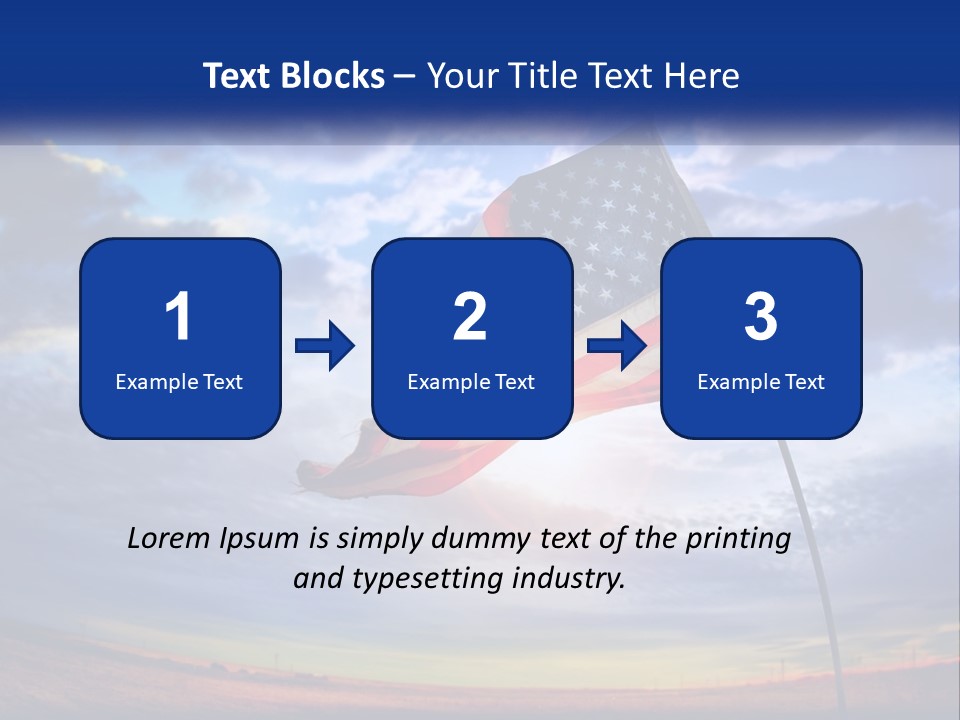 Text Blocks – Your Title Text Here

1
Example Text

2
Example Text

3
Example Text

Lorem Ipsum is simply dummy text of the printing and typesetting industry.